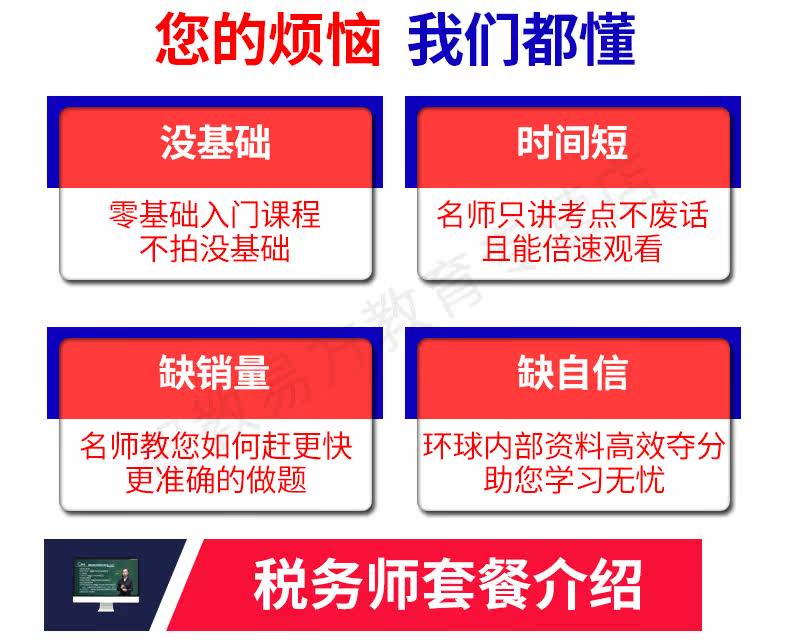 您的烦恼 我们都懂

没基础

零基础入门课程
不拍没基础

时间短

名师只讲考点不废话
且能倍速观看

缺销量

名师教您如何赶更快
更准确的做题

缺自信

环球内部资料高效夺分
助您学习无忧

税务师套餐介绍